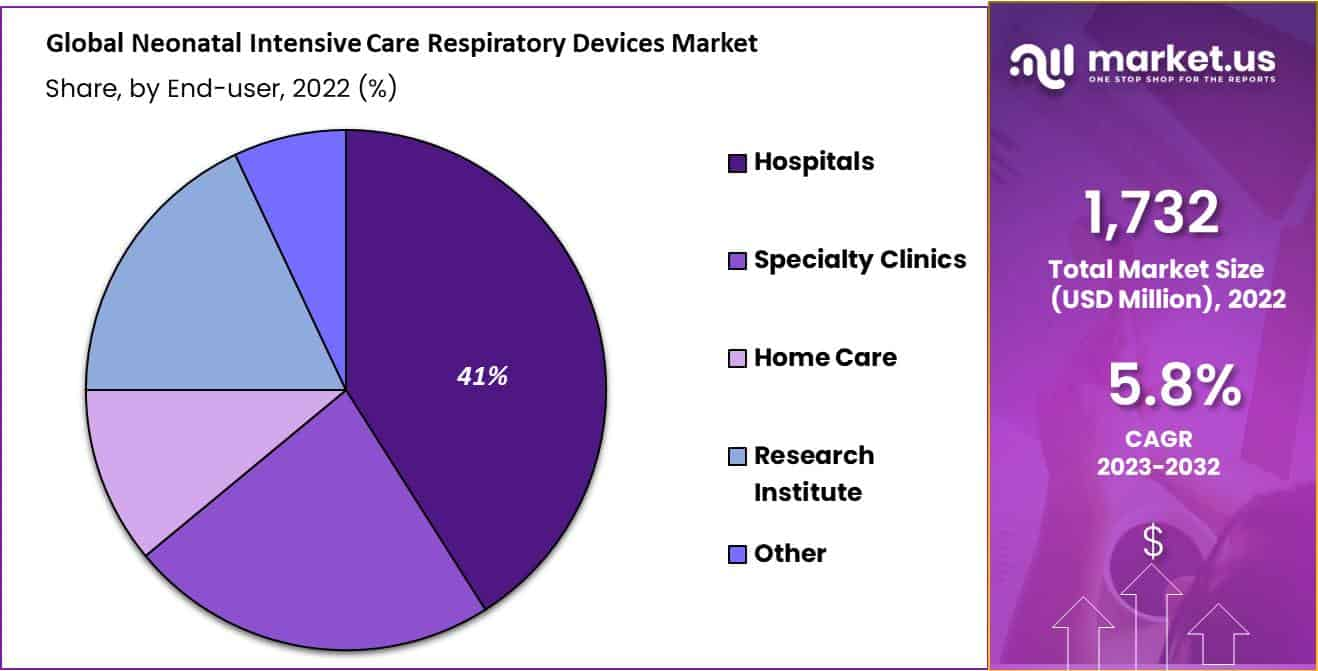 Global Neonatal Intensive Care Respiratory Devices Market

Share, by End-user, 2022 (%)

41%

Hospitals

Specialty Clinics

Home Care

Research Institute

Other

market.us
ONE STOP SHOP FOR THE REPORTS

1,732
Total Market Size (USD Million), 2022

5.8%
CAGR
2023-2032

$